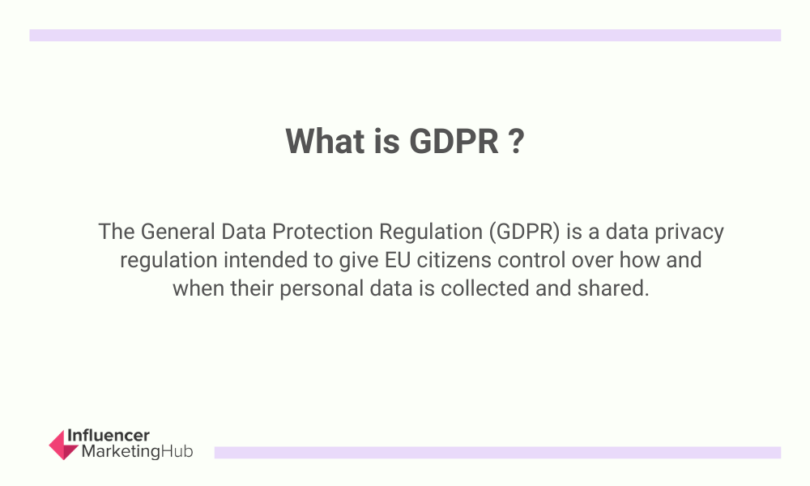 What is GDPR ?

The General Data Protection Regulation (GDPR) is a data privacy regulation intended to give EU citizens control over how and when their personal data is collected and shared.

Influencer MarketingHub